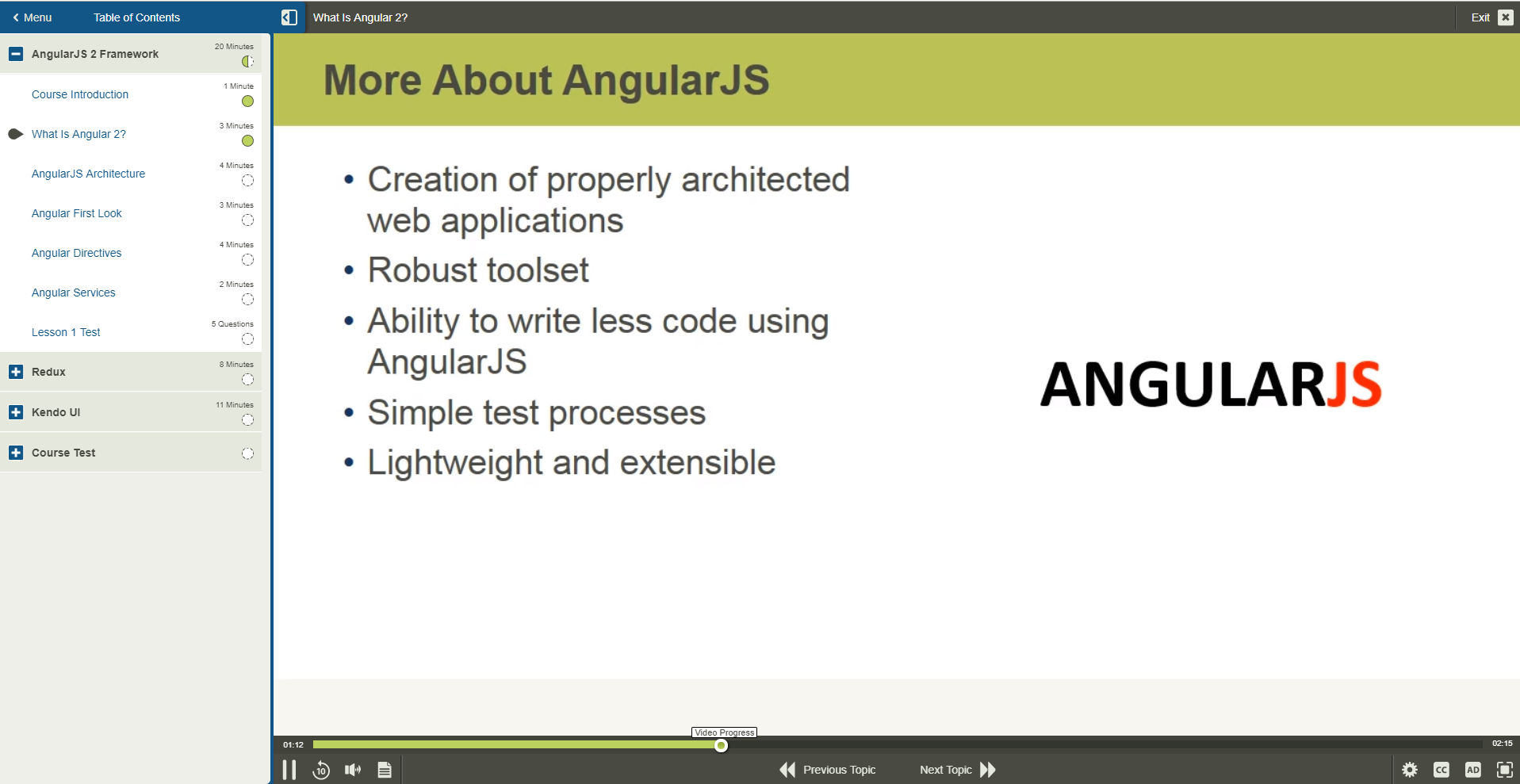 Menu Table of Contents

What Is Angular 2?

Exit

AngularJS 2 Framework 20 Minutes

Course Introduction 1 Minute

What Is Angular 2? 3 Minutes

AngularJS Architecture 4 Minutes

Angular First Look 3 Minutes

Angular Directives 4 Minutes

Angular Services 2 Minutes

Lesson 1 Test 5 Questions

Redux 8 Minutes

Kendo UI 11 Minutes

Course Test

More About AngularJS

• Creation of properly architected web applications
• Robust toolset
• Ability to write less code using AngularJS
• Simple test processes
• Lightweight and extensible

ANGULARJS

Video Progress

01:12

02:15

10

Previous Topic

Next Topic

CC

AD